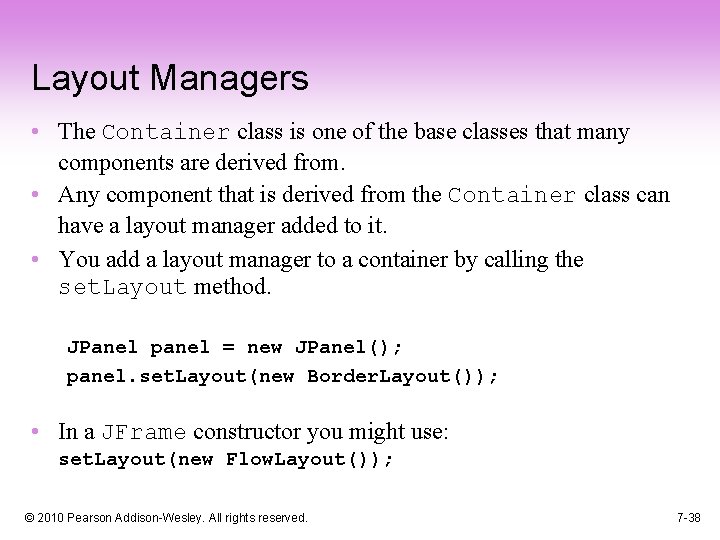 Layout Managers

• The Container class is one of the base classes that many components are derived from.
• Any component that is derived from the Container class can have a layout manager added to it.
• You add a layout manager to a container by calling the setLayout method.

JPanel panel = new JPanel();
panel.setLayout(new BorderLayout());

• In a JFrame constructor you might use:
setLayout(new FlowLayout());

© 2010 Pearson Addison-Wesley. All rights reserved.

7-38